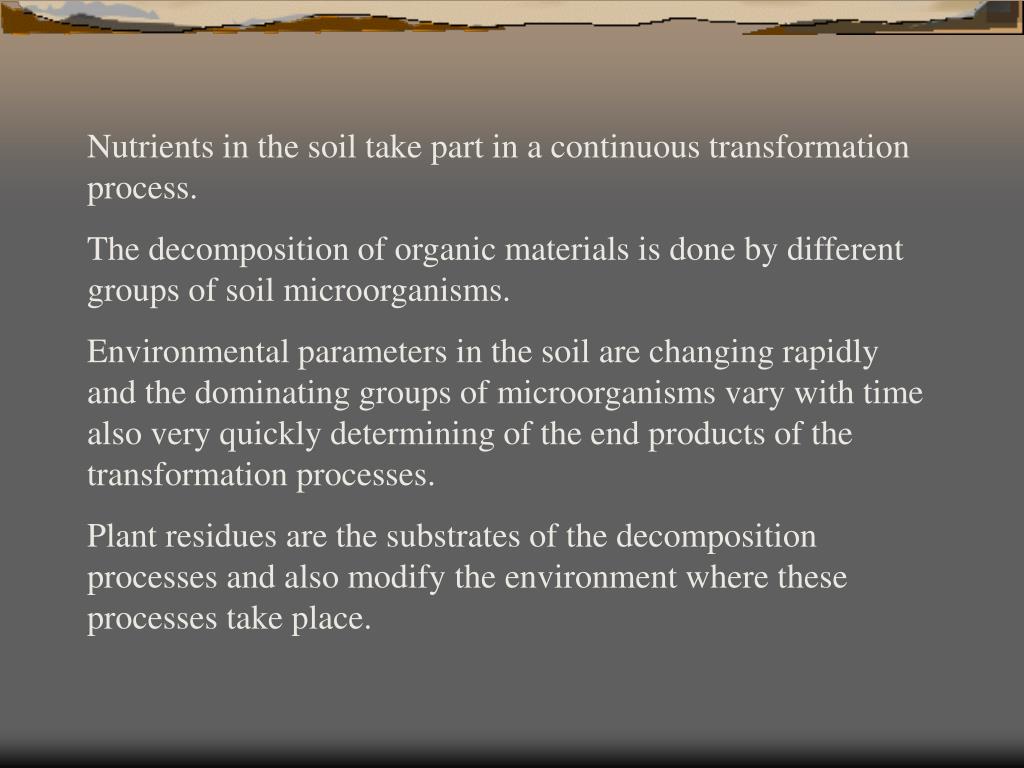 Nutrients in the soil take part in a continuous transformation process.

The decomposition of organic materials is done by different groups of soil microorganisms.

Environmental parameters in the soil are changing rapidly and the dominating groups of microorganisms vary with time also very quickly determining of the end products of the transformation processes.

Plant residues are the substrates of the decomposition processes and also modify the environment where these processes take place.